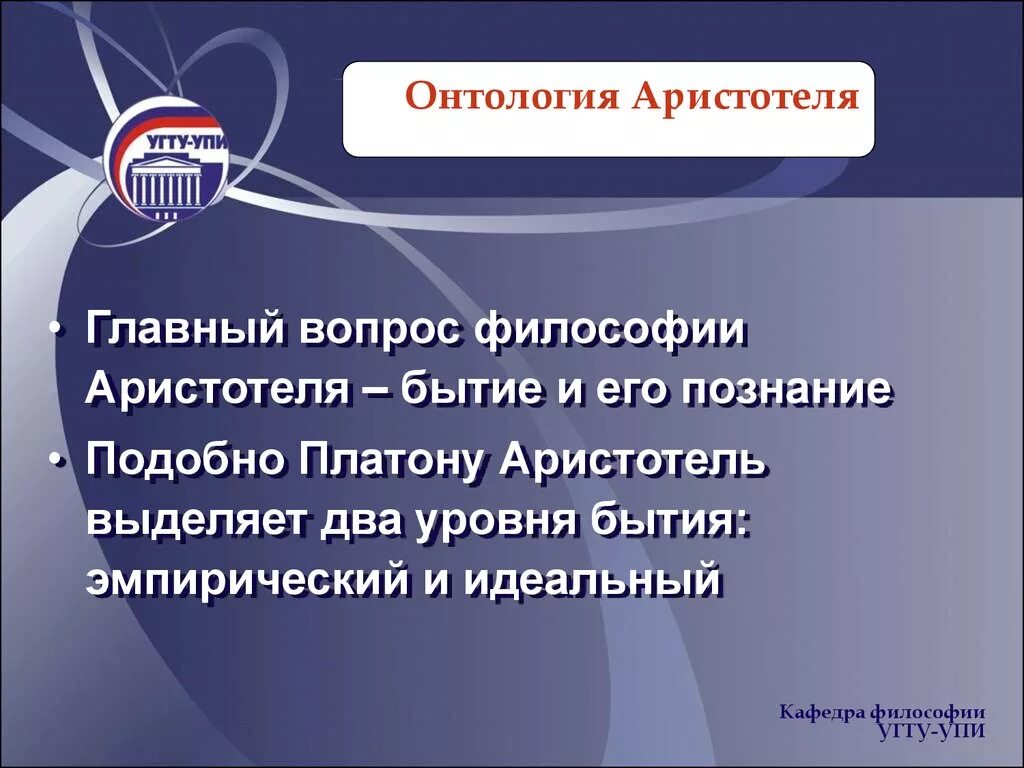 УГТУ-УПИ

Онтология Аристотеля

• Главный вопрос философии Аристотеля – бытие и его познание

• Подобно Платону Аристотель выделяет два уровня бытия: эмпирический и идеальный

Кафедра философии
УГТУ-УПИ